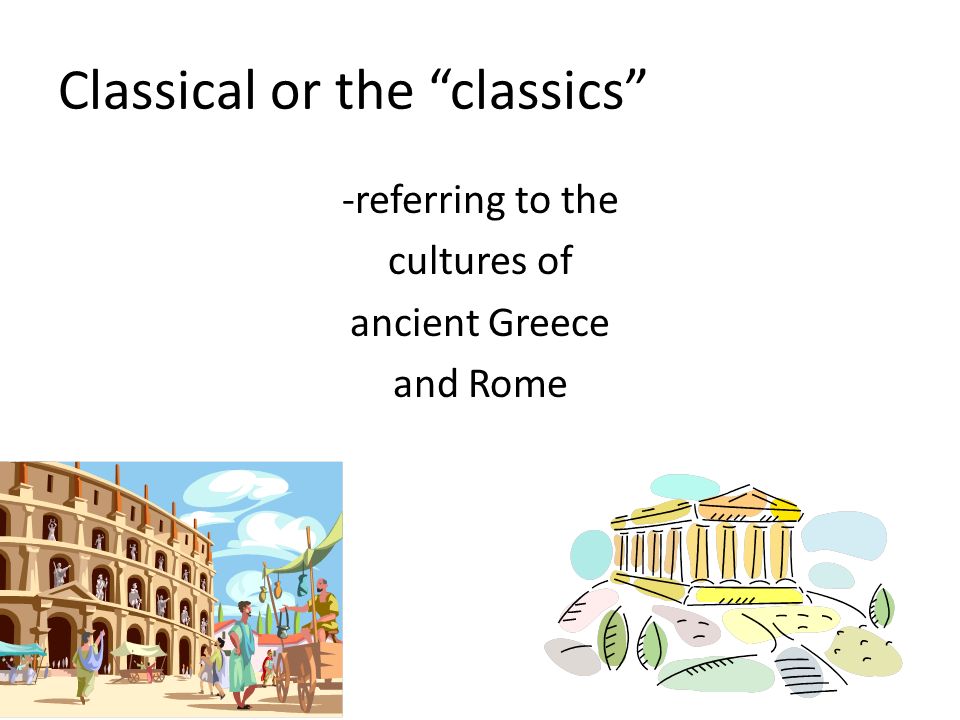 Classical or the “classics”

-referring to the cultures of ancient Greece and Rome